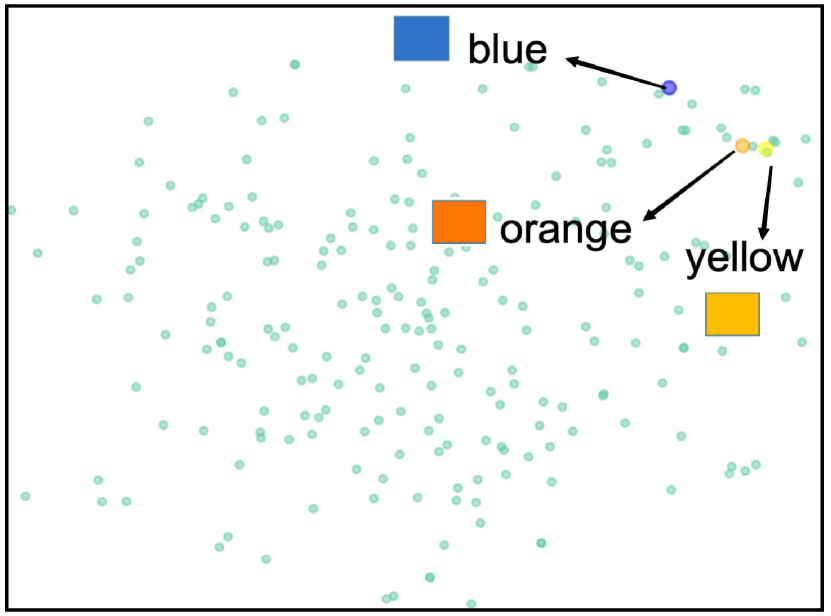 blue

orange

yellow